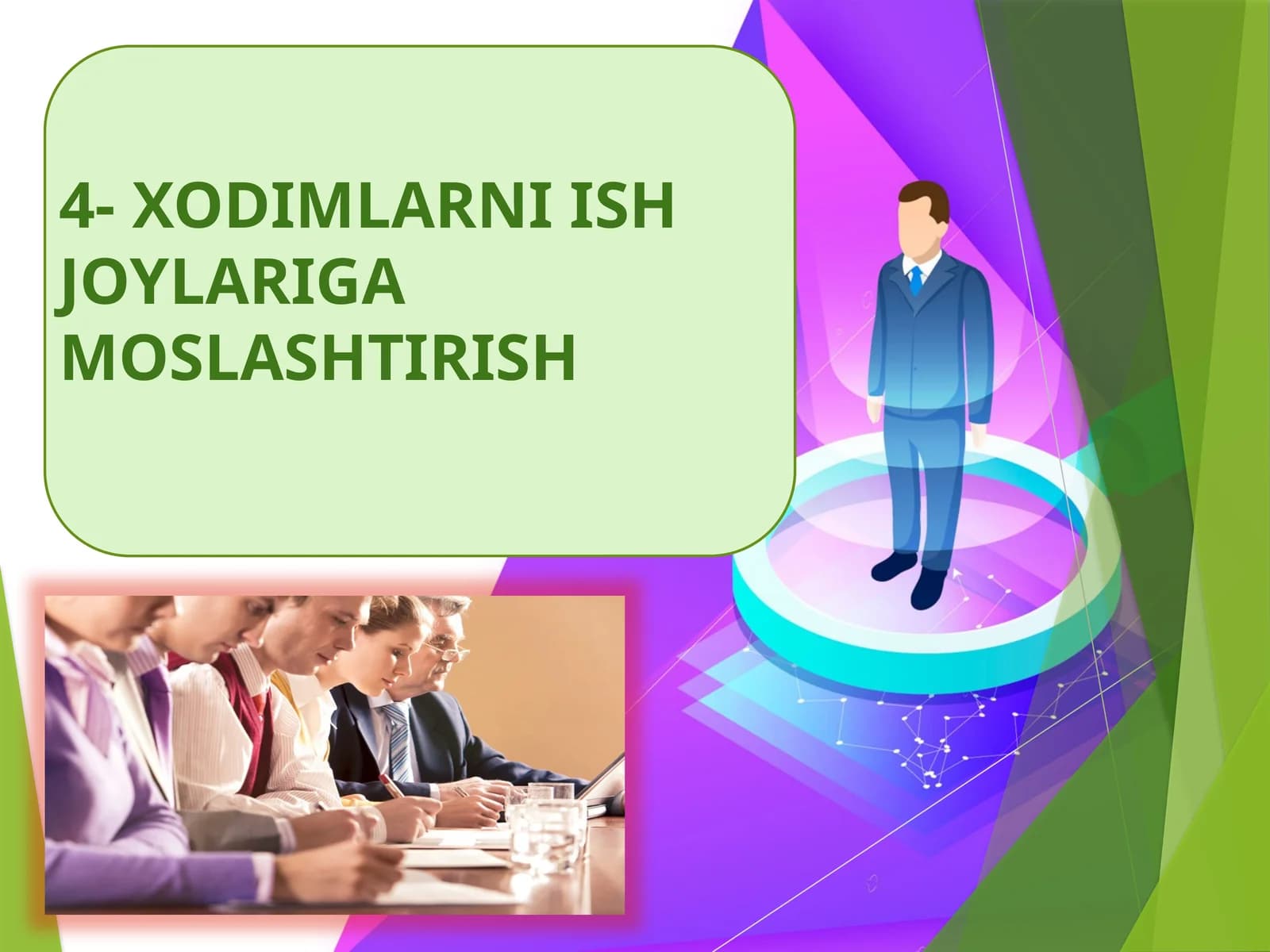 4- XODIMLARNI ISH JOYLARIGA MOSLASHTIRISH